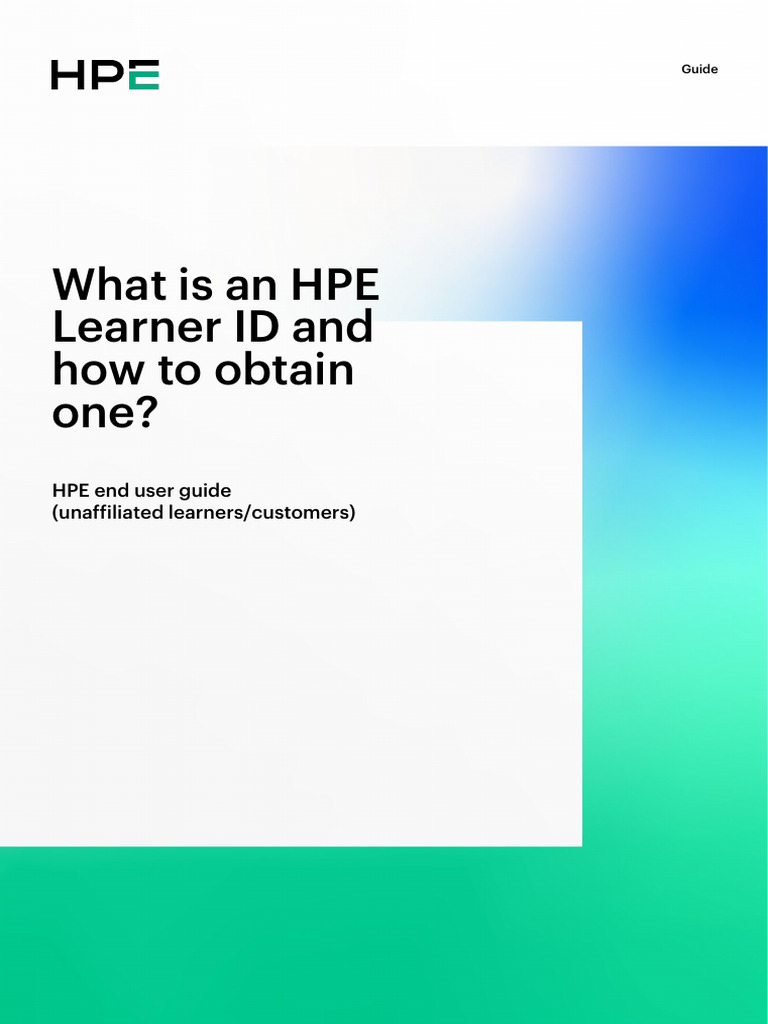 HPE

Guide

What is an HPE Learner ID and how to obtain one?

HPE end user guide
(unaffiliated learners/customers)